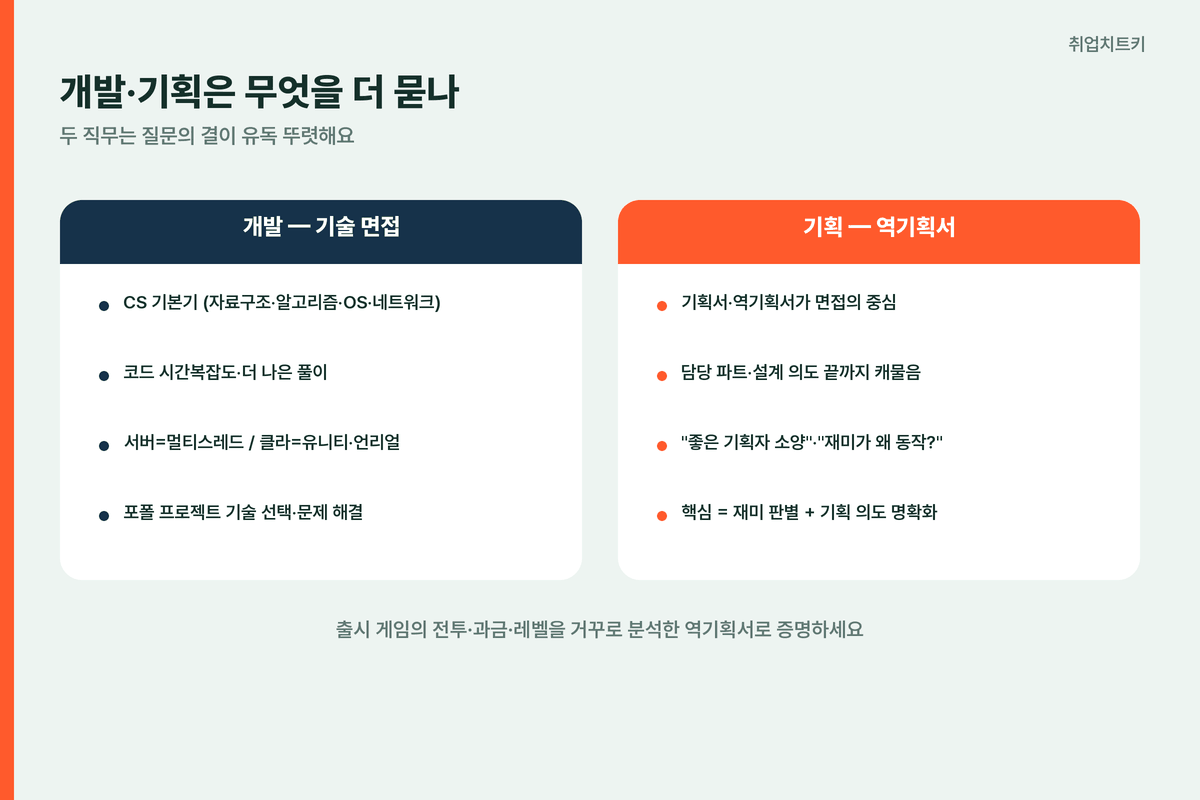 취업치트키

개발·기획은 무엇을 더 묻나

두 직무는 질문의 결이 유독 뚜렷해요

개발 — 기술 면접

- CS 기본기 (자료구조·알고리즘·OS·네트워크)
- 코드 시간복잡도·더 나은 풀이
- 서버=멀티스레드 / 클라=유니티·언리얼
- 포폴 프로젝트 기술 선택·문제 해결

기획 — 역기획서

- 기획서·역기획서가 면접의 중심
- 담당 파트·설계 의도 끝까지 캐물음
- "좋은 기획자 소양"·"재미가 왜 동작?"
- 핵심 = 재미 판별 + 기획 의도 명확화

출시 게임의 전투·과금·레벨을 거꾸로 분석한 역기획서로 증명하세요